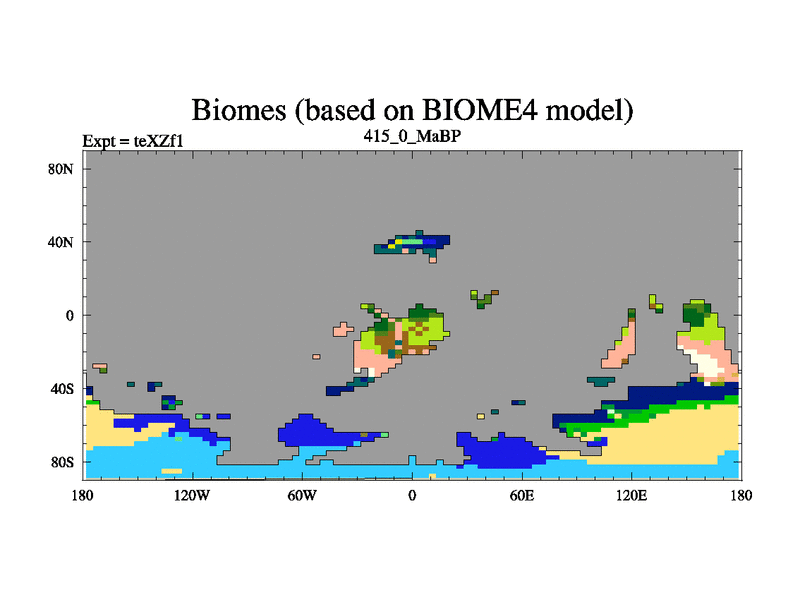 Biomes (based on BIOME4 model)

Expt = teXZf1

415_0_MaBP

80N

40N

0

40S

80S

180

120W

60W

0

60E

120E

180